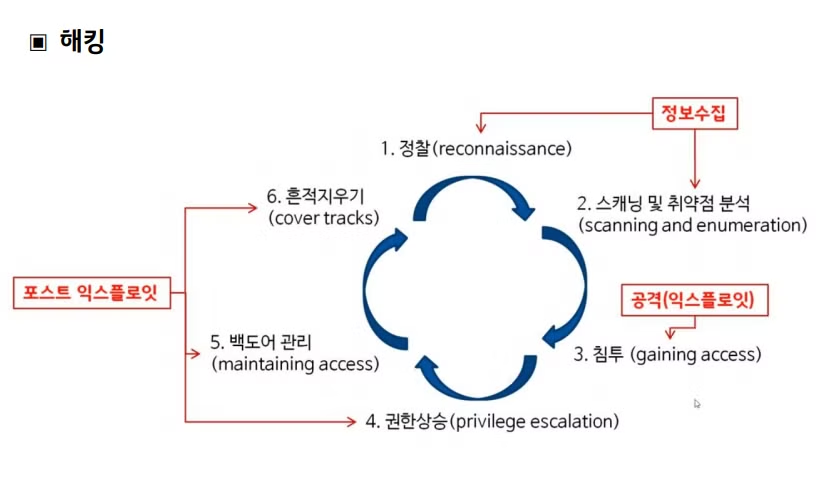 ▣ 해킹

정보수집

1. 정찰(reconnaissance)

2. 스캐닝 및 취약점 분석 (scanning and enumeration)

공격(익스플로잇)

3. 침투 (gaining access)

4. 권한상승(privilege escalation)

5. 백도어 관리 (maintaining access)

6. 흔적지우기 (cover tracks)

포스트 익스플로잇